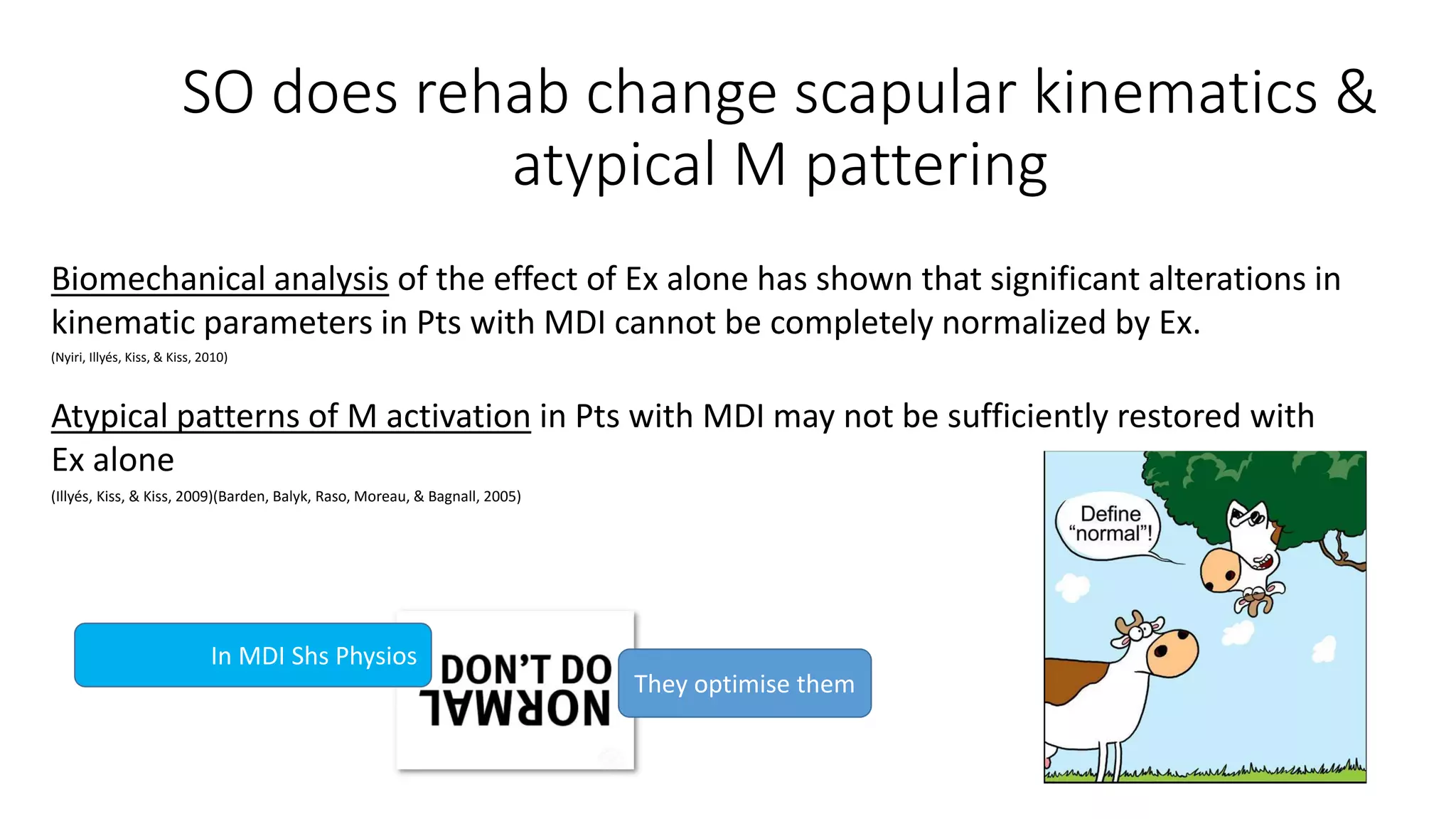 SO does rehab change scapular kinematics & atypical M pattering

Biomechanical analysis of the effect of Ex alone has shown that significant alterations in kinematic parameters in Pts with MDI cannot be completely normalized by Ex.
(Nyiri, Illyés, Kiss, & Kiss, 2010)

Atypical patterns of M activation in Pts with MDI may not be sufficiently restored with Ex alone
(Illyés, Kiss, & Kiss, 2009)(Barden, Balyk, Raso, Moreau, & Bagnall, 2005)

In MDI Shs Physios

DON'T DO NORMAL

They optimise them

Define "normal"!